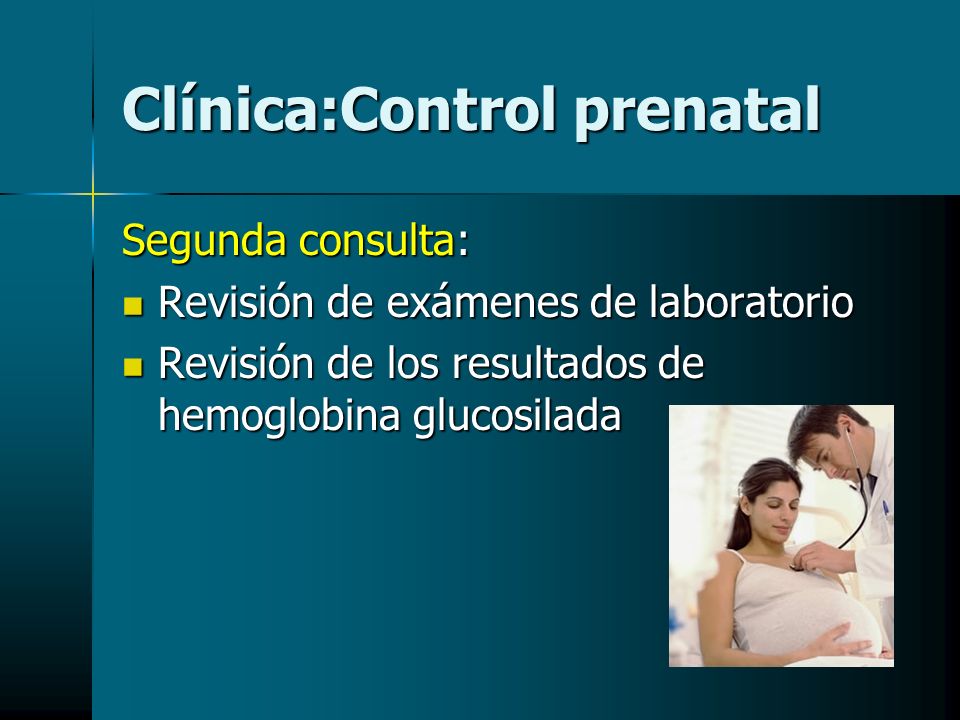 Clínica:Control prenatal

Segunda consulta:

Revisión de exámenes de laboratorio

Revisión de los resultados de hemoglobina glucosilada